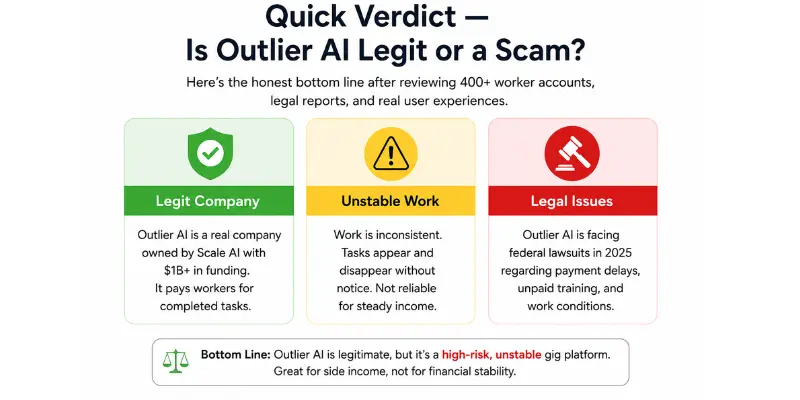 Quick Verdict — Is Outlier AI Legit or a Scam?

Here's the honest bottom line after reviewing 400+ worker accounts, legal reports, and real user experiences.

Legit Company

Outlier AI is a real company owned by Scale AI with $1B+ in funding. It pays workers for completed tasks.

Unstable Work

Work is inconsistent. Tasks appear and disappear without notice. Not reliable for steady income.

Legal Issues

Outlier AI is facing federal lawsuits in 2025 regarding payment delays, unpaid training, and work conditions.

Bottom Line: Outlier AI is legitimate, but it's a high-risk, unstable gig platform. Great for side income, not for financial stability.